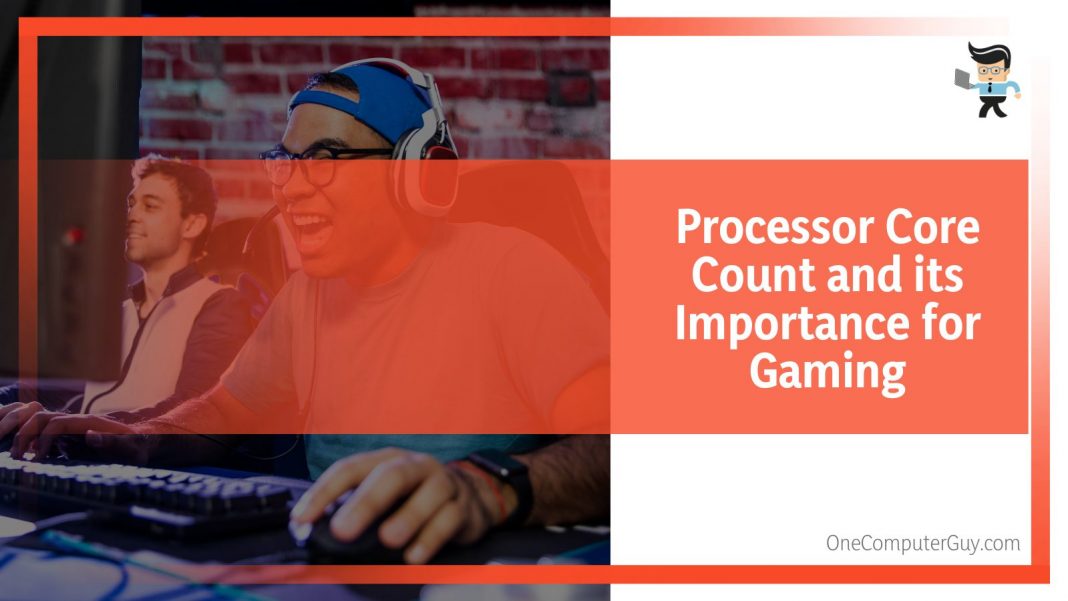 Processor Core Count and its Importance for Gaming

OneComputerGuy.com